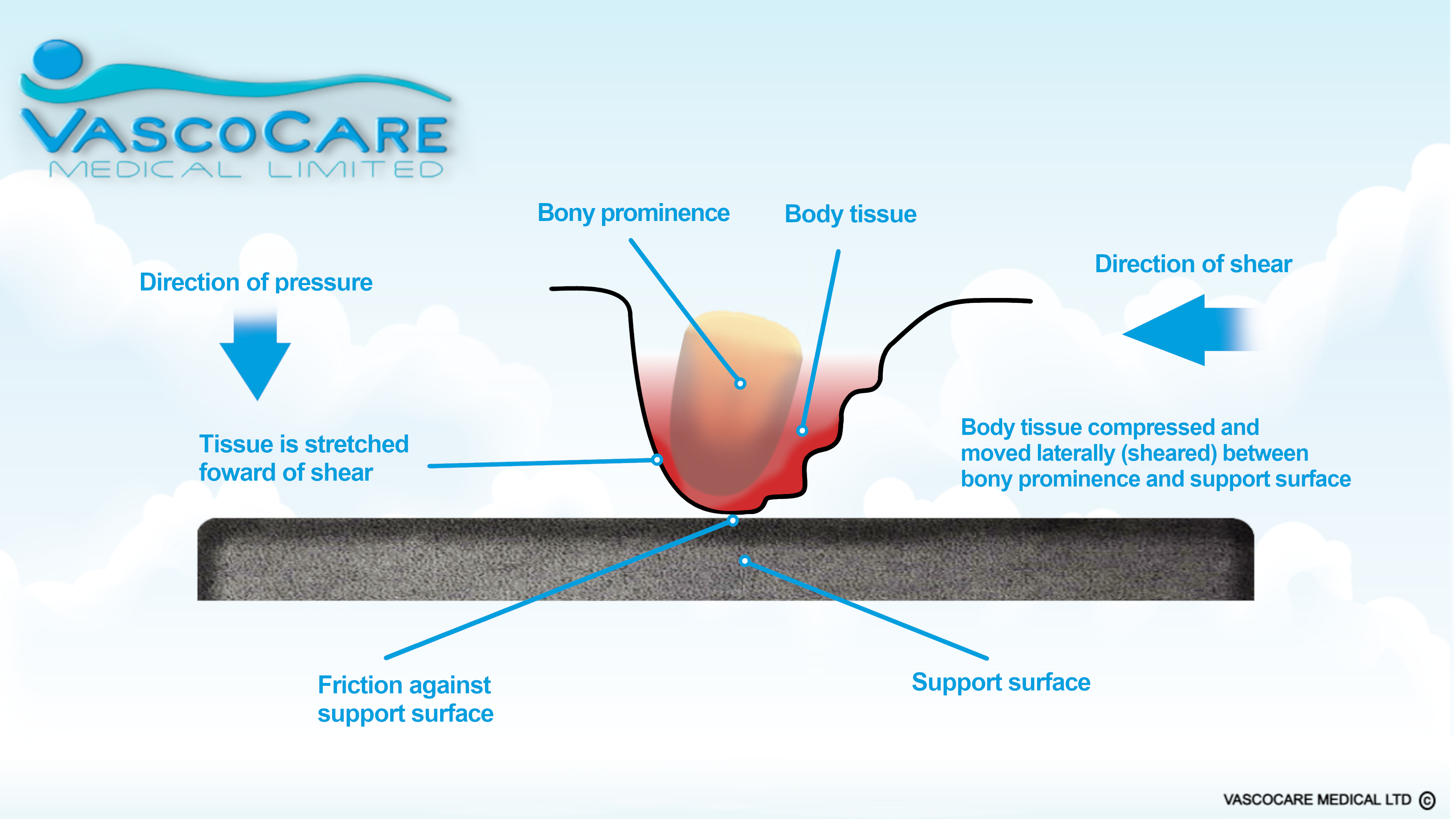 VASCOCARE
MEDICAL LIMITED

Bony prominence

Body tissue

Direction of pressure

Direction of shear

Tissue is stretched foward of shear

Body tissue compressed and moved laterally (sheared) between bony prominence and support surface

Friction against support surface

Support surface

VASCOCARE MEDICAL LTD ©